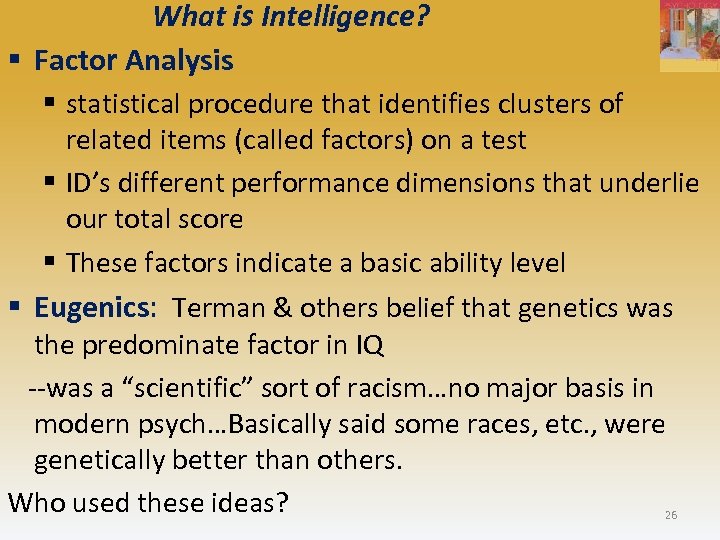 What is Intelligence?

▪ Factor Analysis

▪ statistical procedure that identifies clusters of related items (called factors) on a test

▪ ID's different performance dimensions that underlie our total score

▪ These factors indicate a basic ability level

▪ Eugenics: Terman & others belief that genetics was the predominate factor in IQ

--was a "scientific" sort of racism…no major basis in modern psych…Basically said some races, etc., were genetically better than others.

Who used these ideas?

26